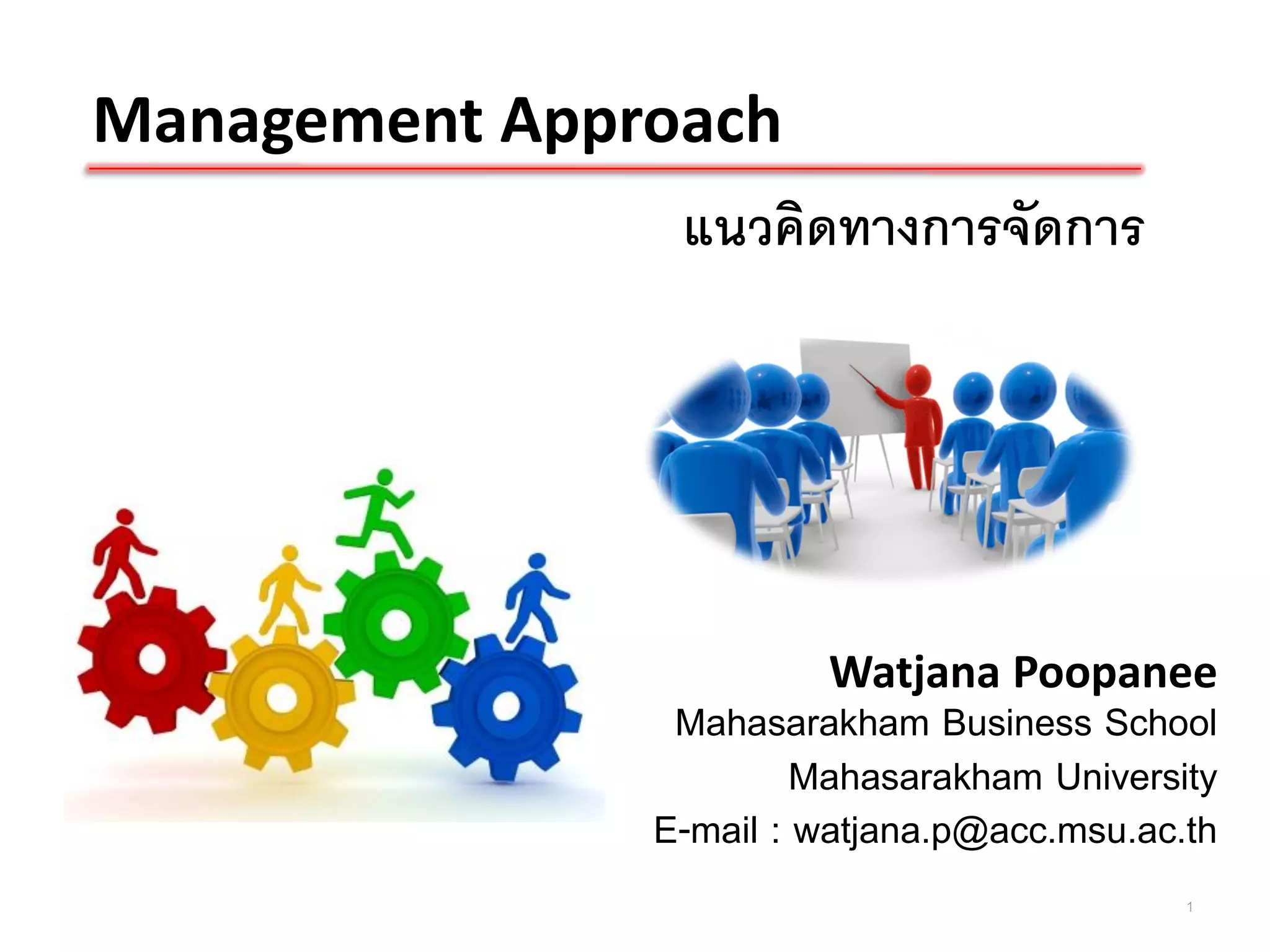 Management Approach

แนวคิดทางการจัดการ

Watjana Poopanee
Mahasarakham Business School
Mahasarakham University
E-mail : watjana.p@acc.msu.ac.th

1